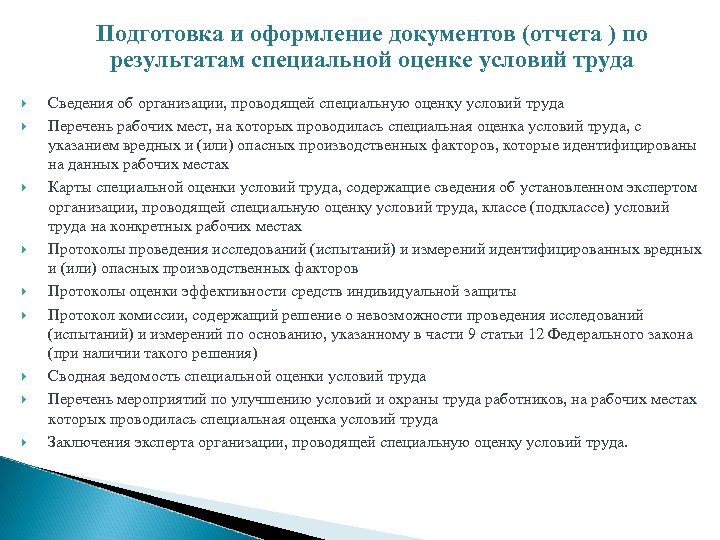 Подготовка и оформление документов (отчета ) по результатам специальной оценке условий труда

Сведения об организации, проводящей специальную оценку условий труда

Перечень рабочих мест, на которых проводилась специальная оценка условий труда, с указанием вредных и (или) опасных производственных факторов, которые идентифицированы на данных рабочих местах

Карты специальной оценки условий труда, содержащие сведения об установленном экспертом организации, проводящей специальную оценку условий труда, классе (подклассе) условий труда на конкретных рабочих местах

Протоколы проведения исследований (испытаний) и измерений идентифицированных вредных и (или) опасных производственных факторов

Протоколы оценки эффективности средств индивидуальной защиты

Протокол комиссии, содержащий решение о невозможности проведения исследований (испытаний) и измерений по основанию, указанному в части 9 статьи 12 Федерального закона (при наличии такого решения)

Сводная ведомость специальной оценки условий труда

Перечень мероприятий по улучшению условий и охраны труда работников, на рабочих местах которых проводилась специальная оценка условий труда

Заключения эксперта организации, проводящей специальную оценку условий труда.